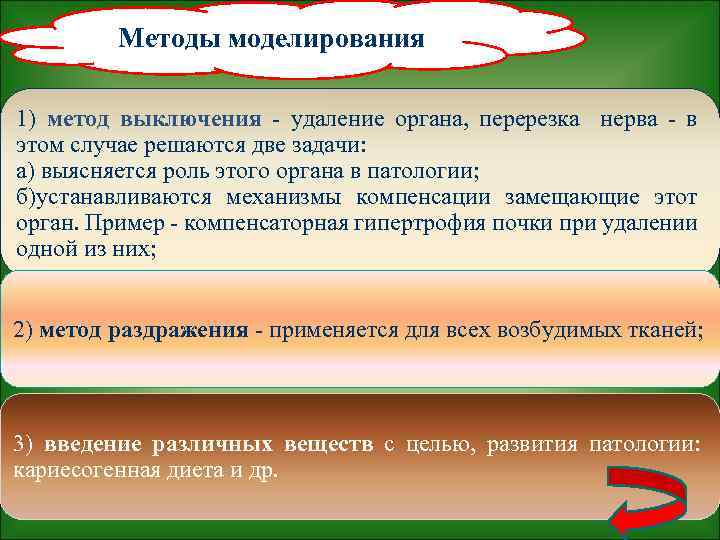 Методы моделирования

1) метод выключения - удаление органа, перерезка нерва - в этом случае решаются две задачи:
а) выясняется роль этого органа в патологии;
б)устанавливаются механизмы компенсации замещающие этот орган. Пример - компенсаторная гипертрофия почки при удалении одной из них;

2) метод раздражения - применяется для всех возбудимых тканей;

3) введение различных веществ с целью, развития патологии: кариесогенная диета и др.